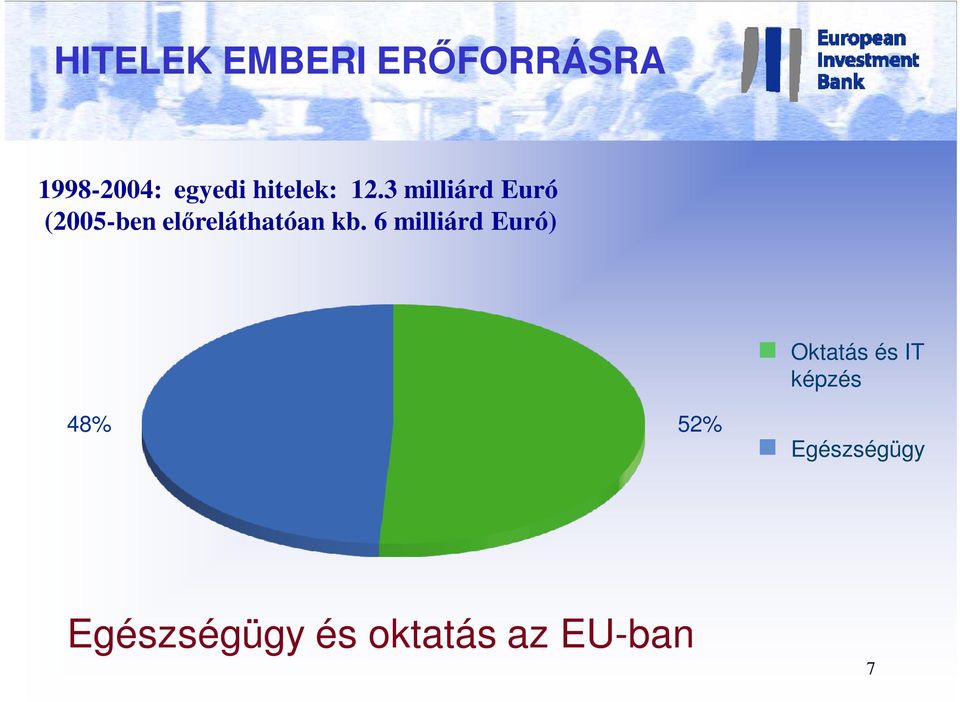 HITELEK EMBERI ERŐFORRÁSRA

European Investment Bank

1998-2004: egyedi hitelek: 12.3 milliárd Euró
(2005-ben előreláthatóan kb. 6 milliárd Euró)

48%

52%

Oktatás és IT képzés

Egészségügy

Egészségügy és oktatás az EU-ban

7